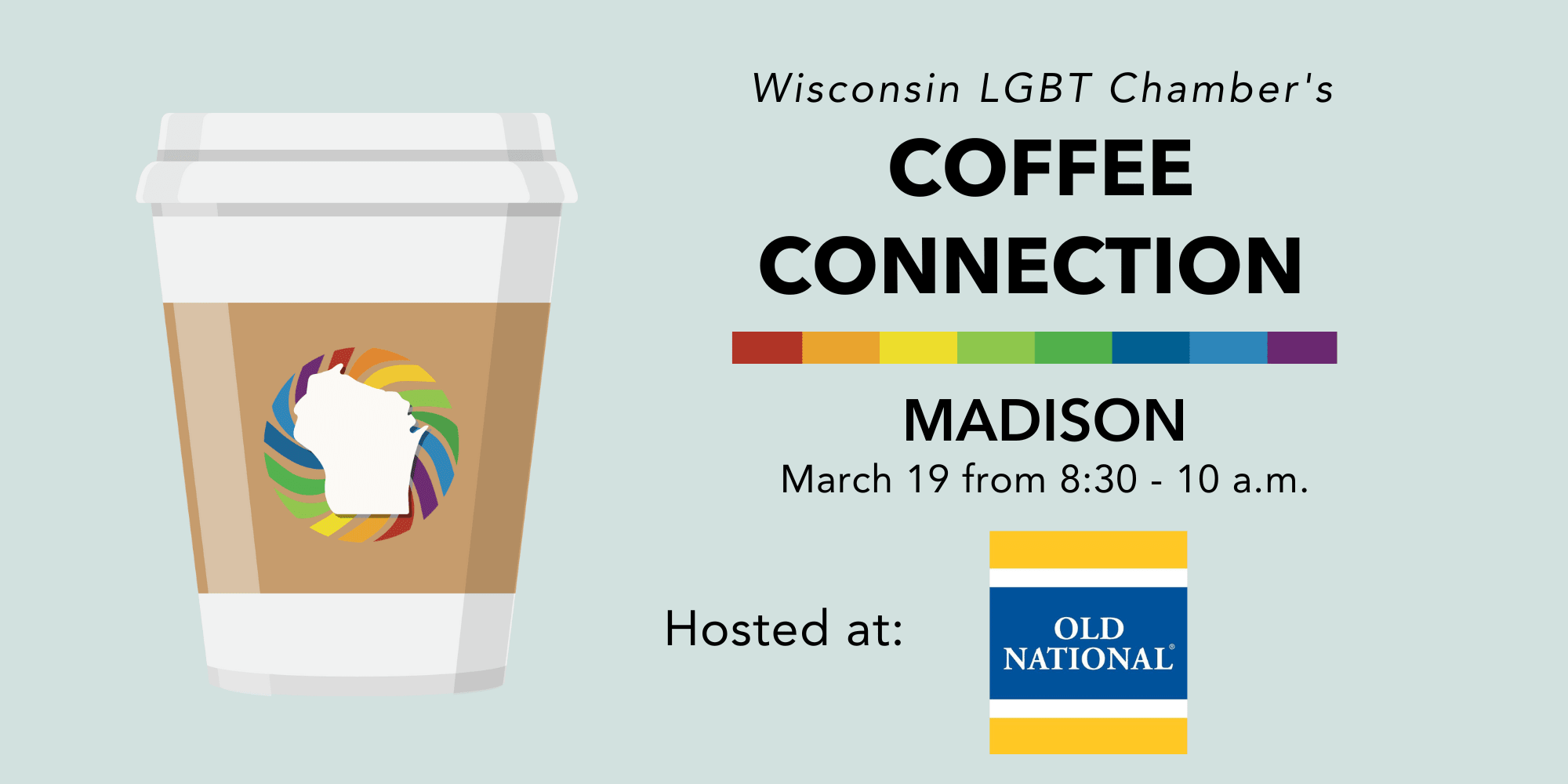 Wisconsin LGBT Chamber's
COFFEE CONNECTION

MADISON
March 19 from 8:30 - 10 a.m.

Hosted at:

OLD NATIONAL®